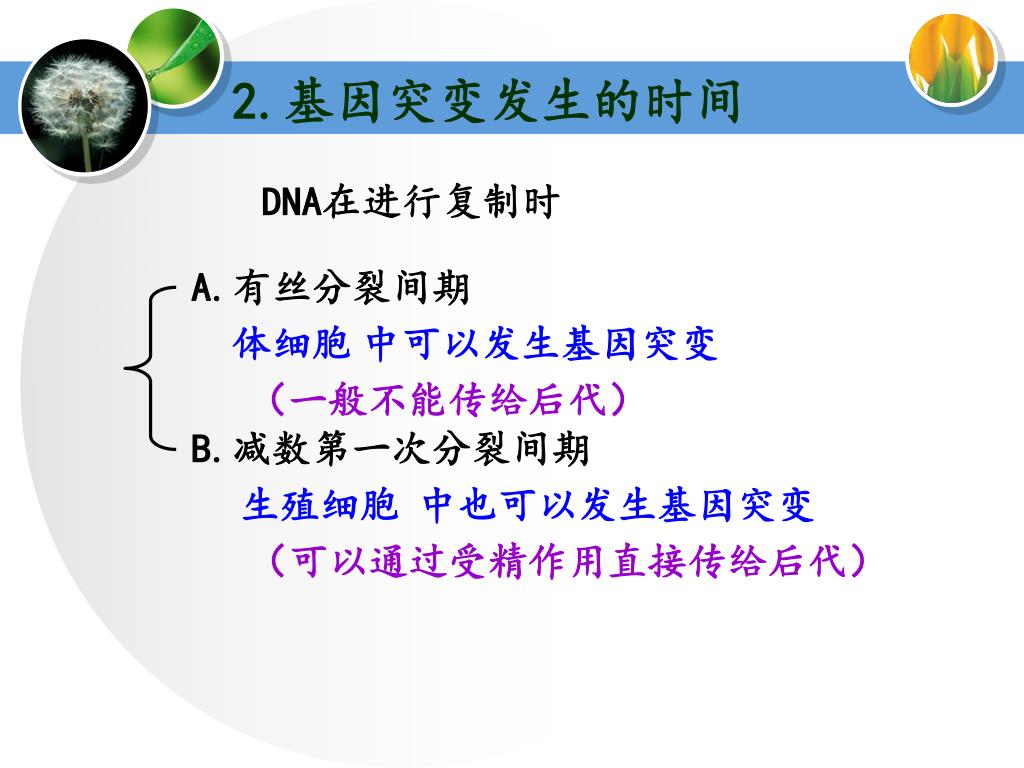 2.基因突变发生的时间

DNA在进行复制时

A.有丝分裂间期

体细胞 中可以发生基因突变

（一般不能传给后代）

B.减数第一次分裂间期

生殖细胞 中也可以发生基因突变

（可以通过受精作用直接传给后代）